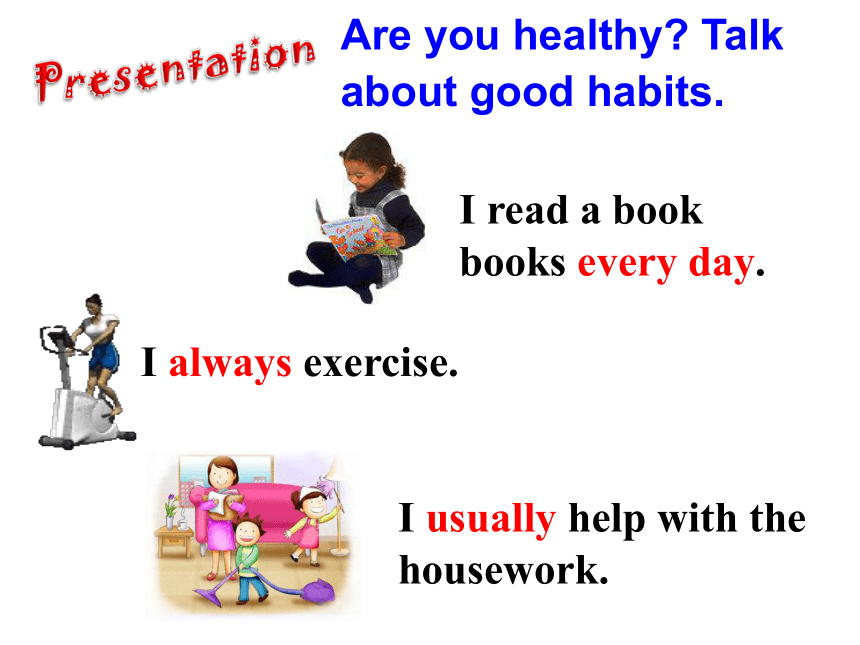 Presentation

Are you healthy? Talk about good habits.

I read a book books every day.

I always exercise.

I usually help with the housework.